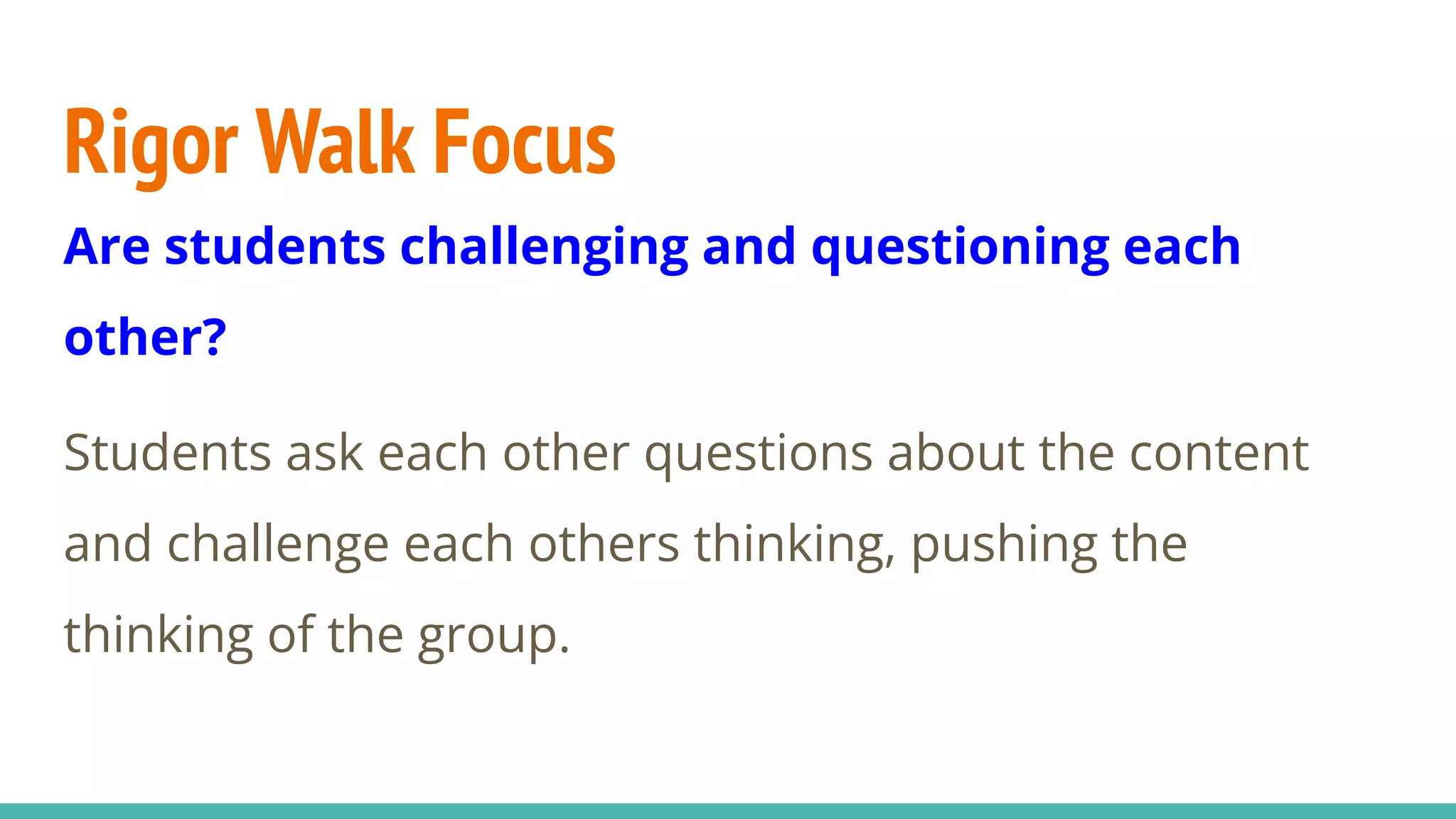 Rigor Walk Focus

Are students challenging and questioning each other?

Students ask each other questions about the content and challenge each others thinking, pushing the thinking of the group.